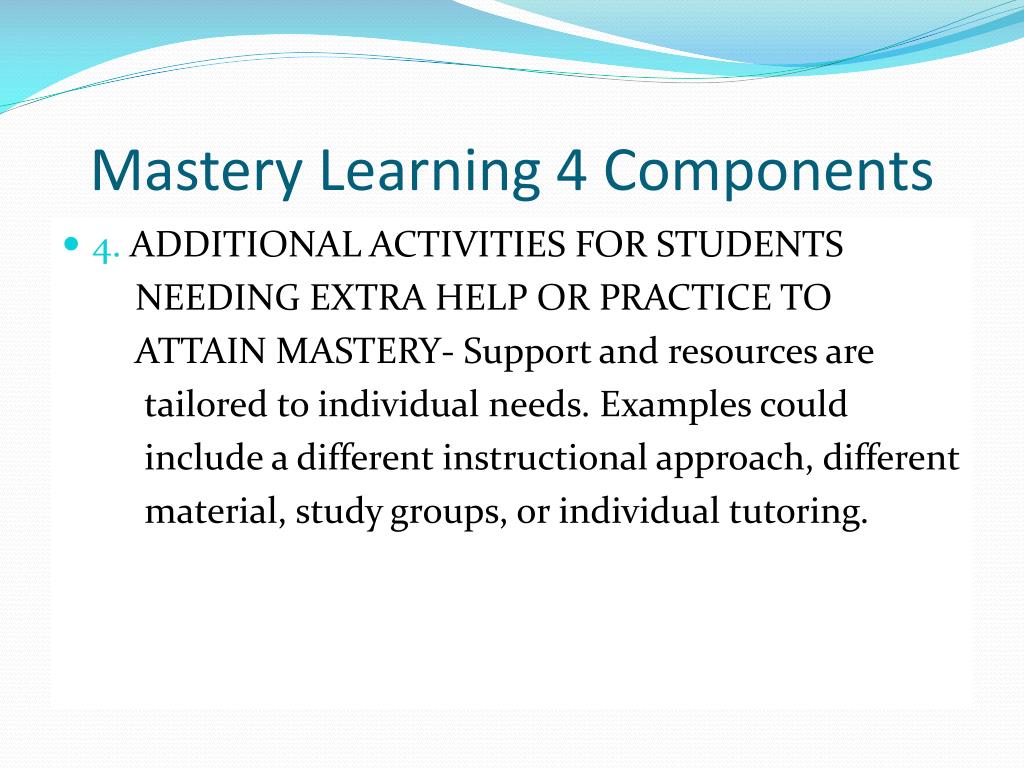 Mastery Learning 4 Components

4. ADDITIONAL ACTIVITIES FOR STUDENTS NEEDING EXTRA HELP OR PRACTICE TO ATTAIN MASTERY- Support and resources are tailored to individual needs. Examples could include a different instructional approach, different material, study groups, or individual tutoring.